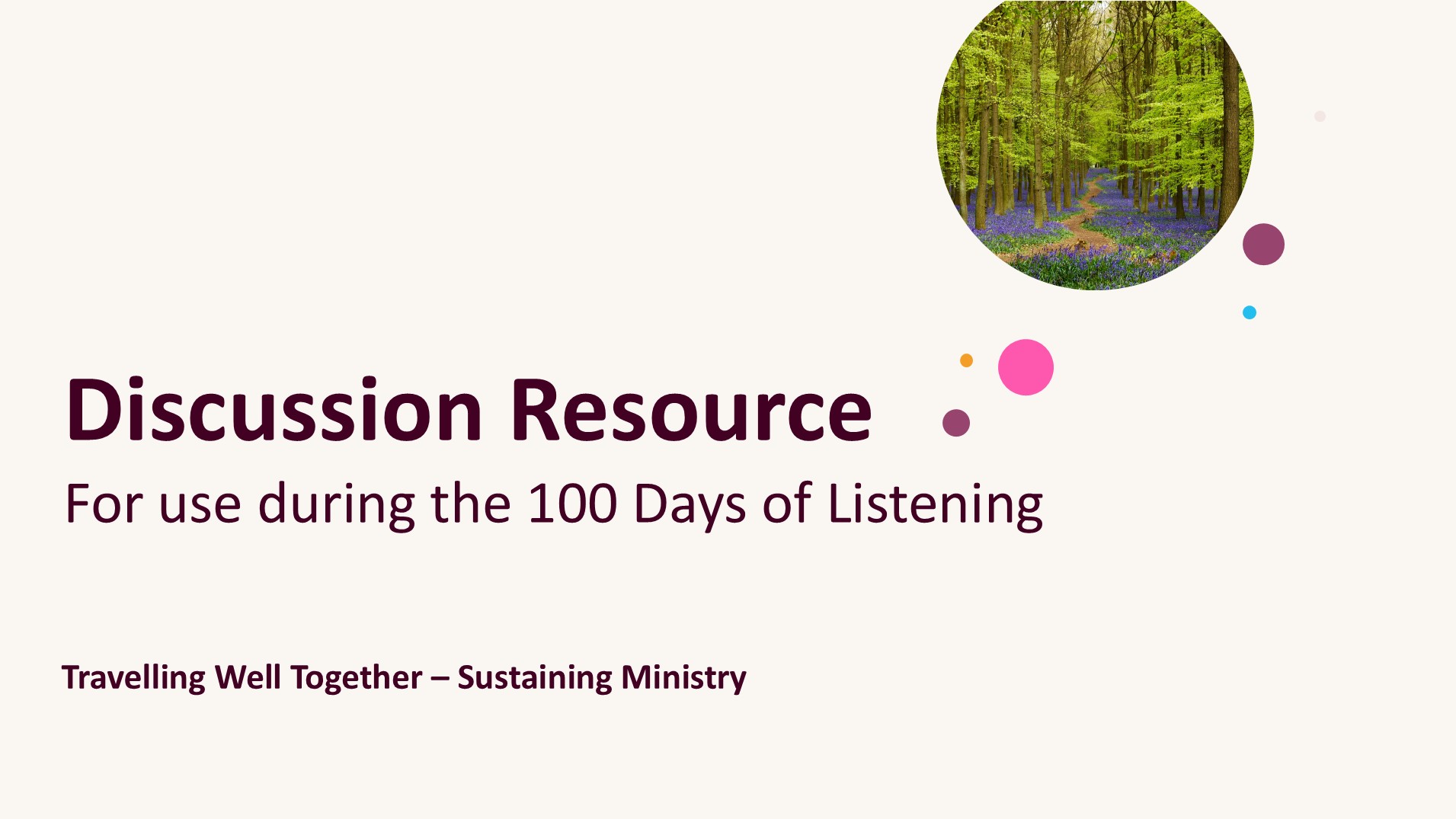 Discussion Resource

For use during the 100 Days of Listening

Travelling Well Together – Sustaining Ministry